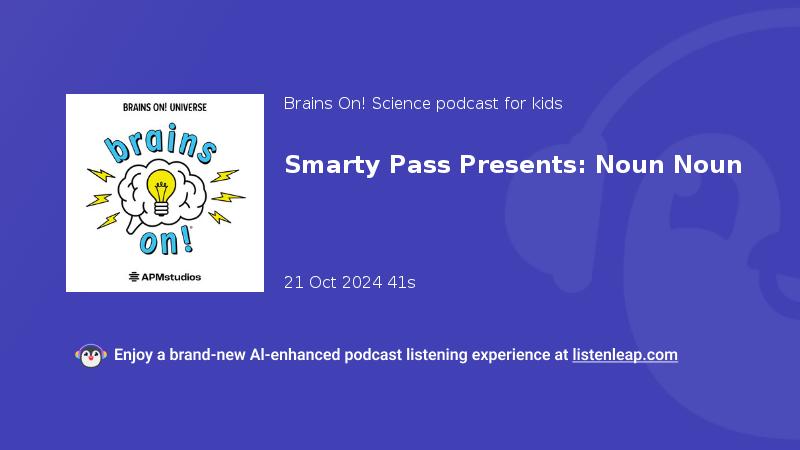 BRAINS ON! UNIVERSE

brains on!

APMstudios

Brains On! Science podcast for kids

Smarty Pass Presents: Noun Noun

21 Oct 2024 41s

Enjoy a brand-new AI-enhanced podcast listening experience at listenleap.com